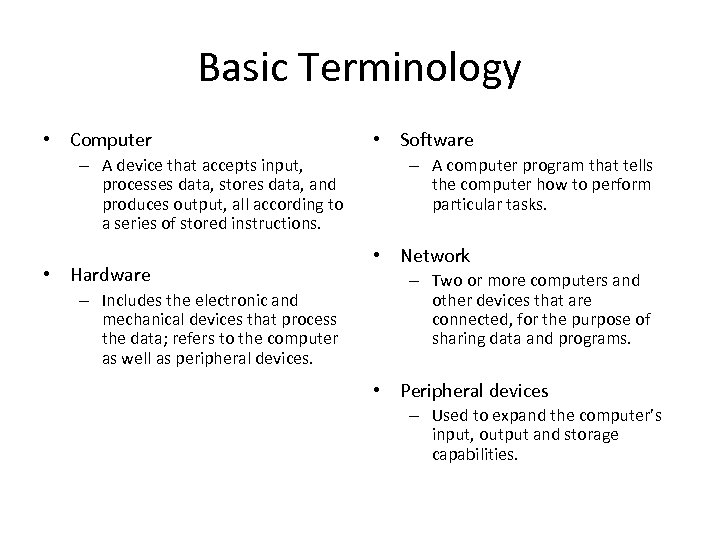 Basic Terminology

• Computer
 – A device that accepts input, processes data, stores data, and produces output, all according to a series of stored instructions.

• Hardware
 – Includes the electronic and mechanical devices that process the data; refers to the computer as well as peripheral devices.

• Software
 – A computer program that tells the computer how to perform particular tasks.

• Network
 – Two or more computers and other devices that are connected, for the purpose of sharing data and programs.

• Peripheral devices
 – Used to expand the computer's input, output and storage capabilities.